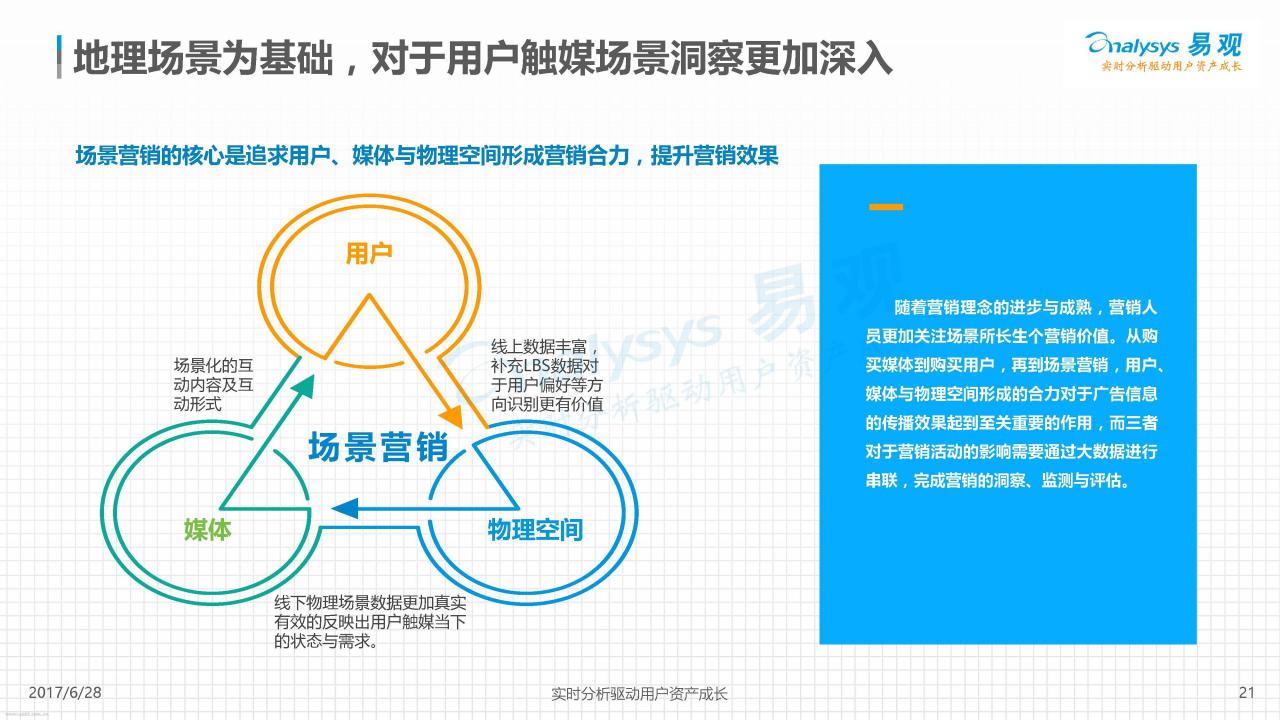 地理场景为基础，对于用户触媒场景洞察更加深入

Analysys 易观
实时分析驱动用户资产成长

场景营销的核心是追求用户、媒体与物理空间形成营销合力，提升营销效果

用户

场景化的互动内容及互动形式

线上数据丰富，补充LBS数据对于用户偏好等方向识别更有价值

场景营销

媒体

物理空间

线下物理场景数据更加真实有效的反映出用户触媒当下的状态与需求。

Analysys 易观
实时分析驱动用户资产成长

随着营销理念的进步与成熟，营销人员更加关注场景所长生个营销价值。从购买媒体到购买用户，再到场景营销，用户、媒体与物理空间形成的合力对于广告信息的传播效果起到至关重要的作用，而三者对于营销活动的影响需要通过大数据进行串联，完成营销的洞察、监测与评估。

2017/6/28
实时分析驱动用户资产成长
21